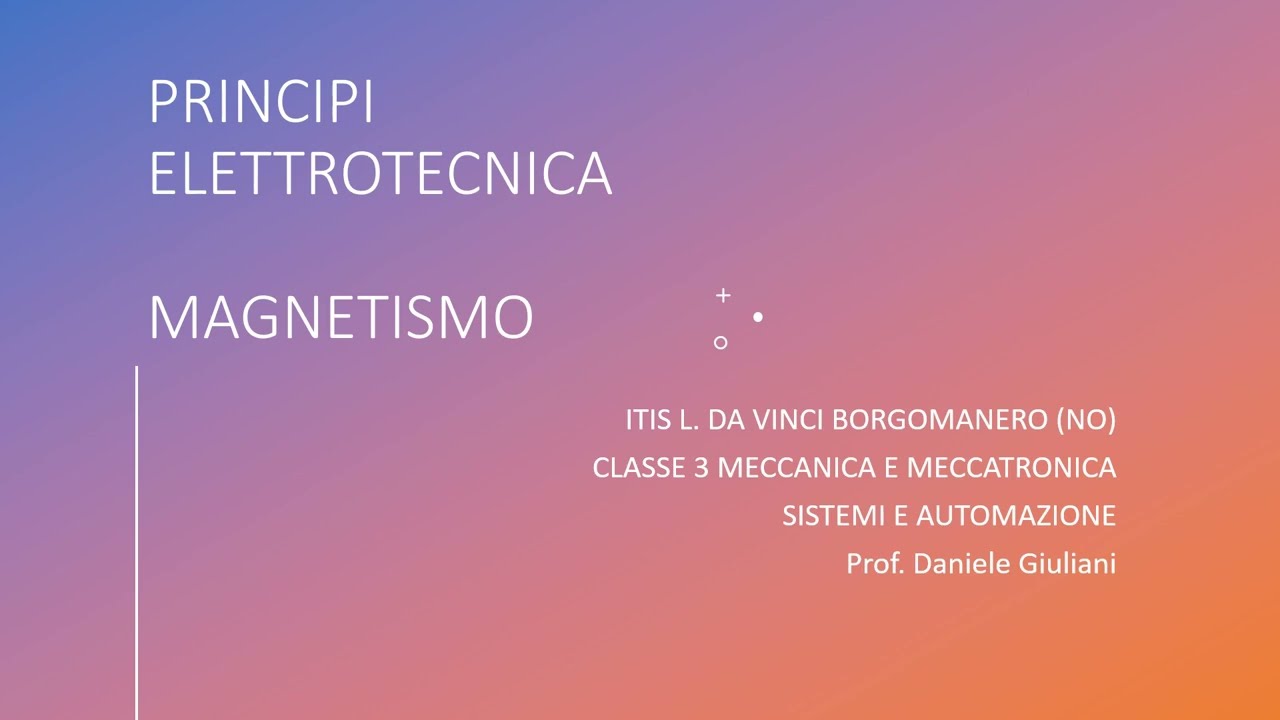 PRINCIPI ELETTROTECNICA

MAGNETISMO

ITIS L. DA VINCI BORGOMANERO (NO)
CLASSE 3 MECCANICA E MECCATRONICA
SISTEMI E AUTOMAZIONE
Prof. Daniele Giuliani